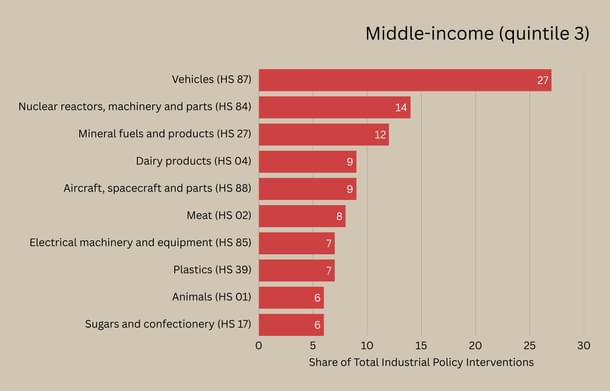 Middle-income (quintile 3)

Vehicles (HS 87) 27
Nuclear reactors, machinery and parts (HS 84) 14
Mineral fuels and products (HS 27) 12
Dairy products (HS 04) 9
Aircraft, spacecraft and parts (HS 88) 9
Meat (HS 02) 8
Electrical machinery and equipment (HS 85) 7
Plastics (HS 39) 7
Animals (HS 01) 6
Sugars and confectionery (HS 17) 6

0 5 10 15 20 25 30
Share of Total Industrial Policy Interventions